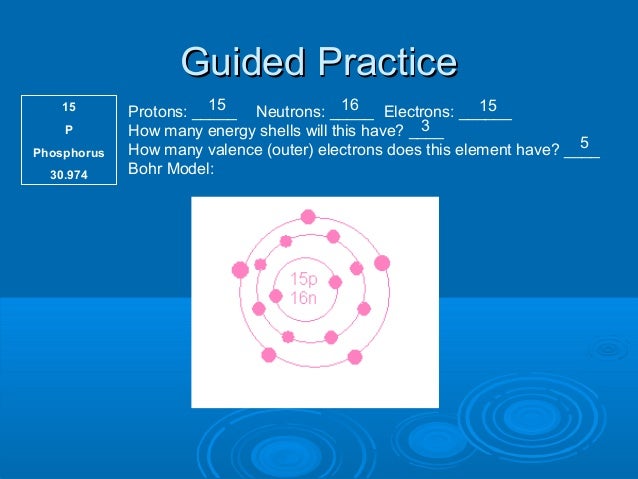 Guided Practice

15
P
Phosphorus
30.974

Protons: 15 Neutrons: 16 Electrons: 15
How many energy shells will this have? 3
How many valence (outer) electrons does this element have? 5
Bohr Model:

15p
16n